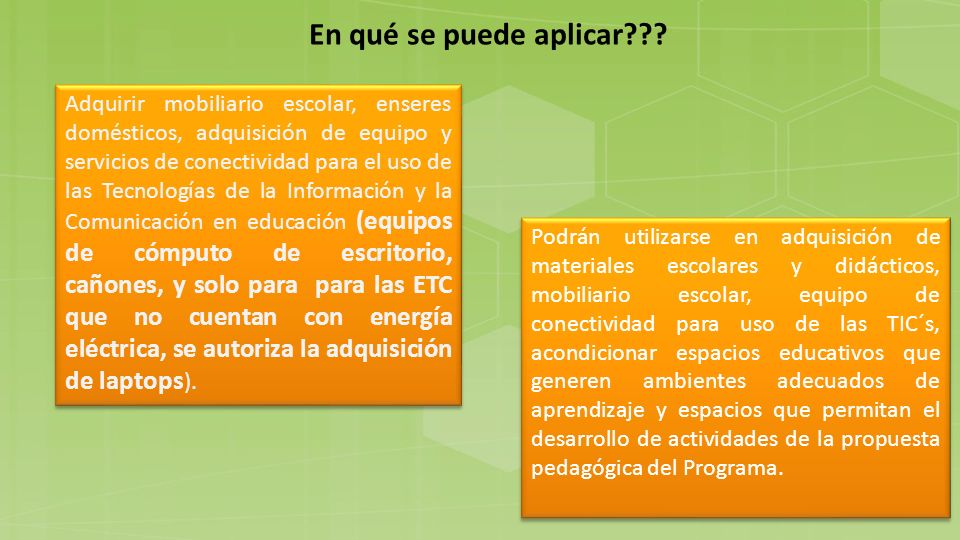 En qué se puede aplicar???

Adquirir mobiliario escolar, enseres domésticos, adquisición de equipo y servicios de conectividad para el uso de las Tecnologías de la Información y la Comunicación en educación (equipos de cómputo de escritorio, cañones, y solo para para las ETC que no cuentan con energía eléctrica, se autoriza la adquisición de laptops).

Podrán utilizarse en adquisición de materiales escolares y didácticos, mobiliario escolar, equipo de conectividad para uso de las TIC´s, acondicionar espacios educativos que generen ambientes adecuados de aprendizaje y espacios que permitan el desarrollo de actividades de la propuesta pedagógica del Programa.